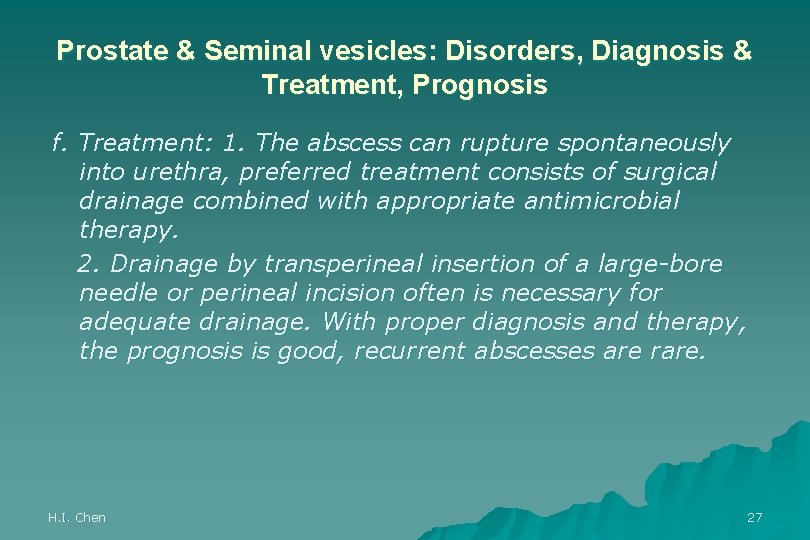 Prostate & Seminal vesicles: Disorders, Diagnosis & Treatment, Prognosis

f. Treatment: 1. The abscess can rupture spontaneously into urethra, preferred treatment consists of surgical drainage combined with appropriate antimicrobial therapy.

2. Drainage by transperineal insertion of a large-bore needle or perineal incision often is necessary for adequate drainage. With proper diagnosis and therapy, the prognosis is good, recurrent abscesses are rare.

H.I. Chen

27